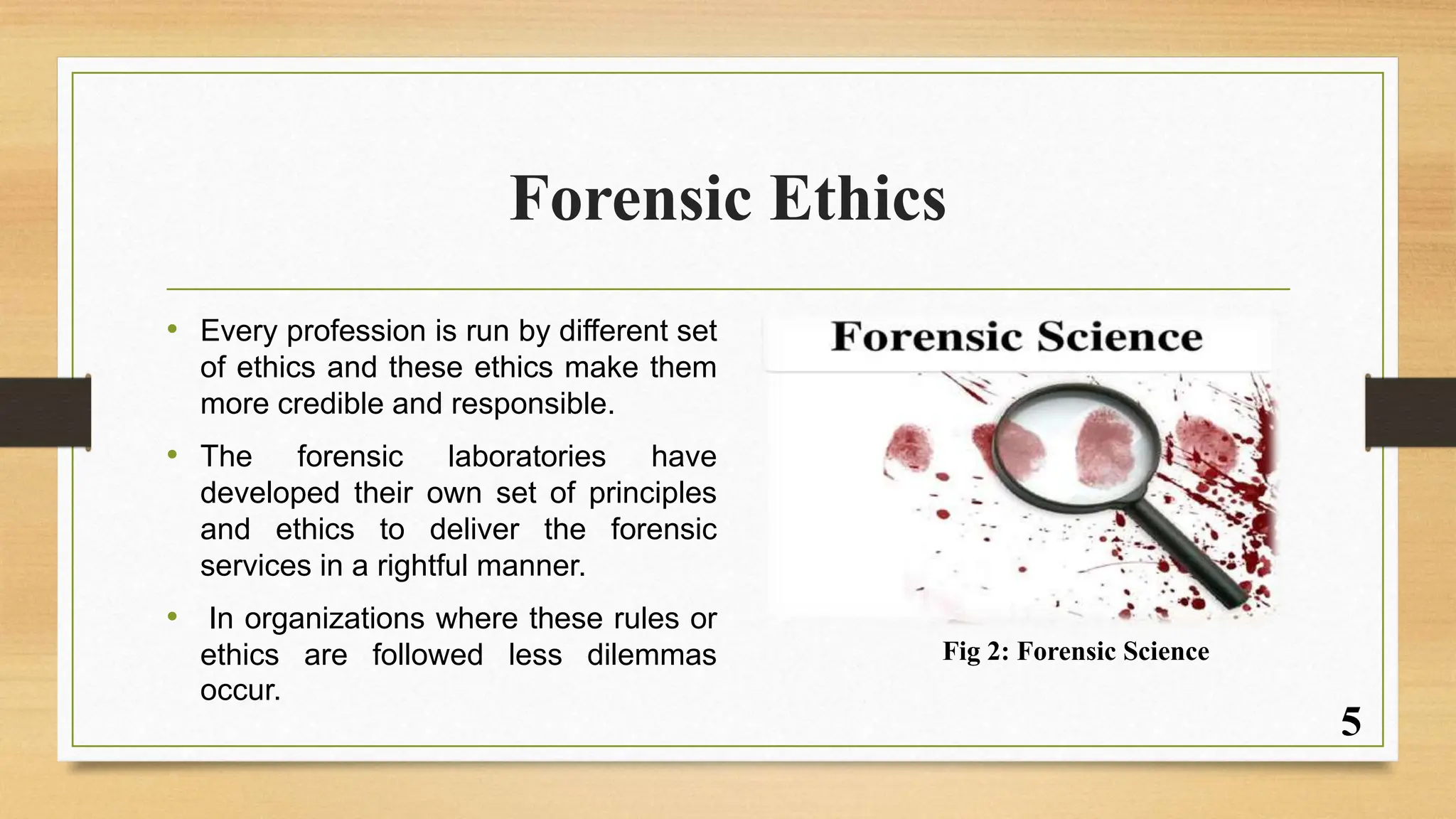 Forensic Ethics

• Every profession is run by different set of ethics and these ethics make them more credible and responsible.

• The forensic laboratories have developed their own set of principles and ethics to deliver the forensic services in a rightful manner.

• In organizations where these rules or ethics are followed less dilemmas occur.

Forensic Science

Fig 2: Forensic Science

5